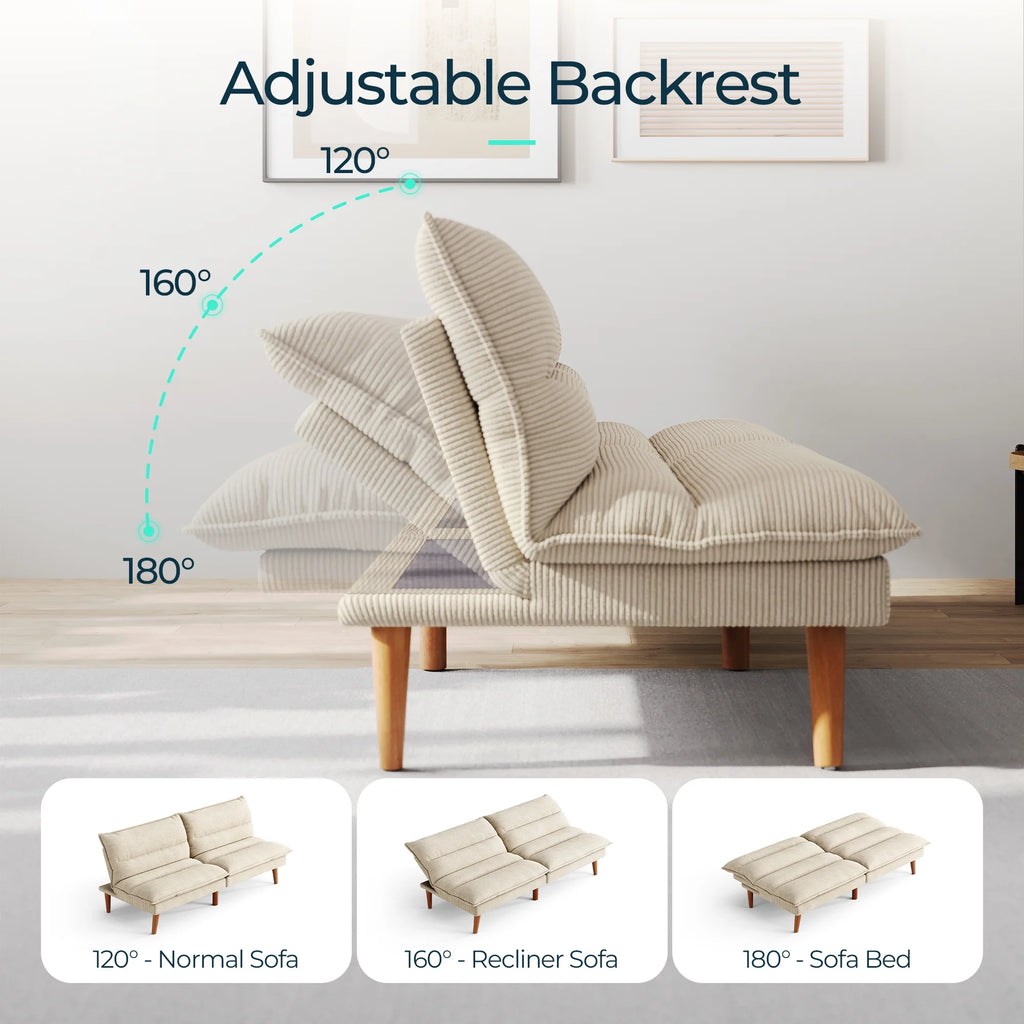 Adjustable Backrest

120°

160°

180°

120° - Normal Sofa

160° - Recliner Sofa

180° - Sofa Bed